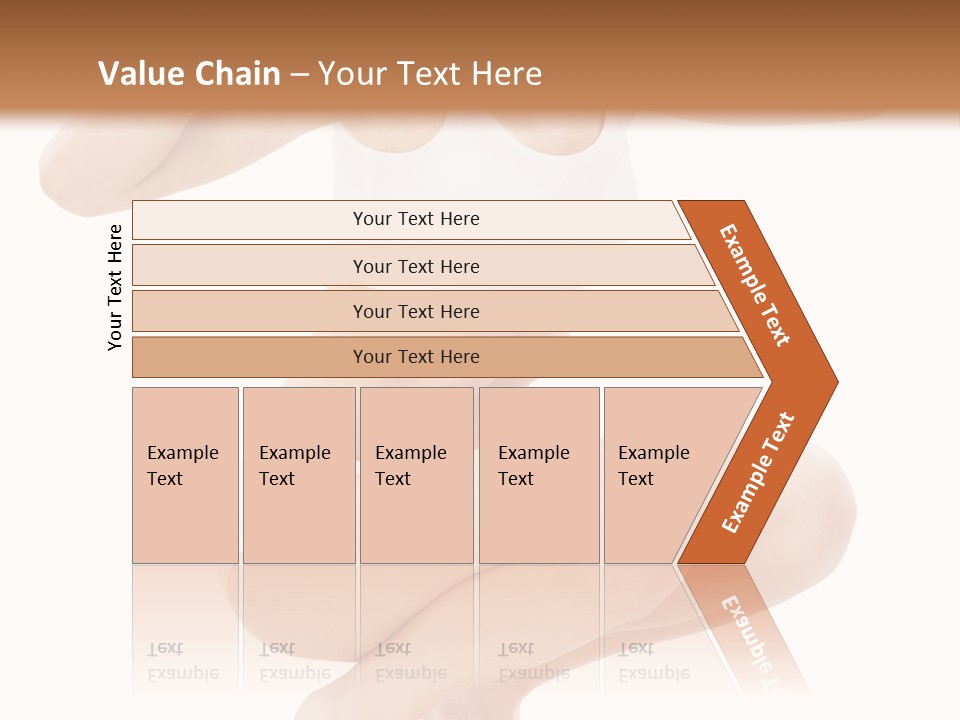 Value Chain – Your Text Here

Your Text Here

Your Text Here

Your Text Here

Your Text Here

Your Text Here

Example Text

Example Text

Example Text

Example Text

Example Text

Example Text

Example Text